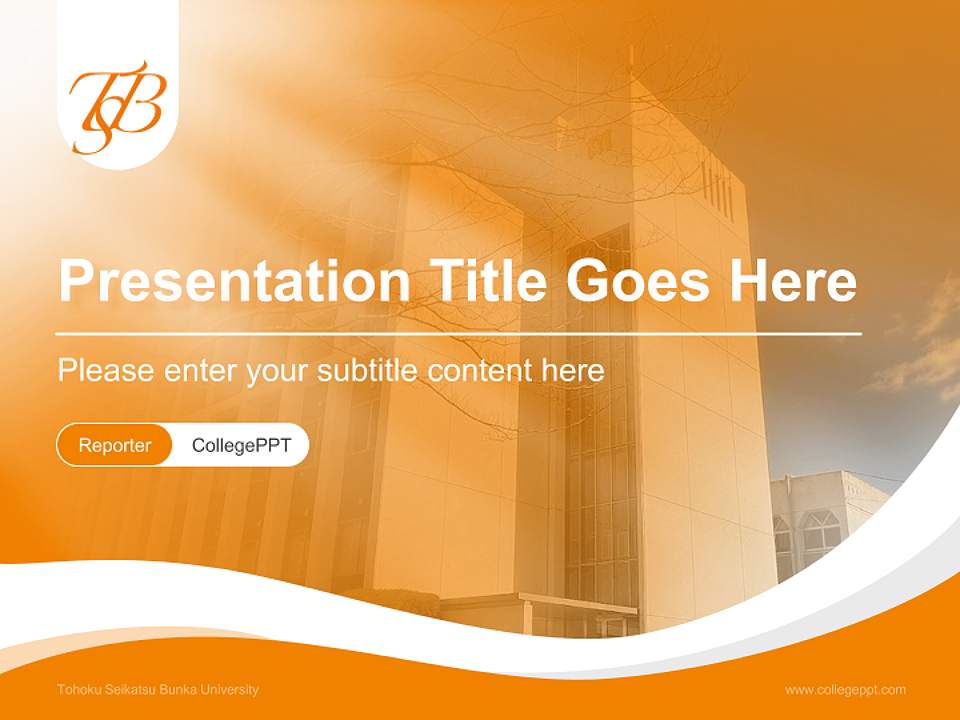 TSB

Presentation Title Goes Here

Please enter your subtitle content here

Reporter CollegePPT

Tohoku Seikatsu Bunka University

www.collegeppt.com